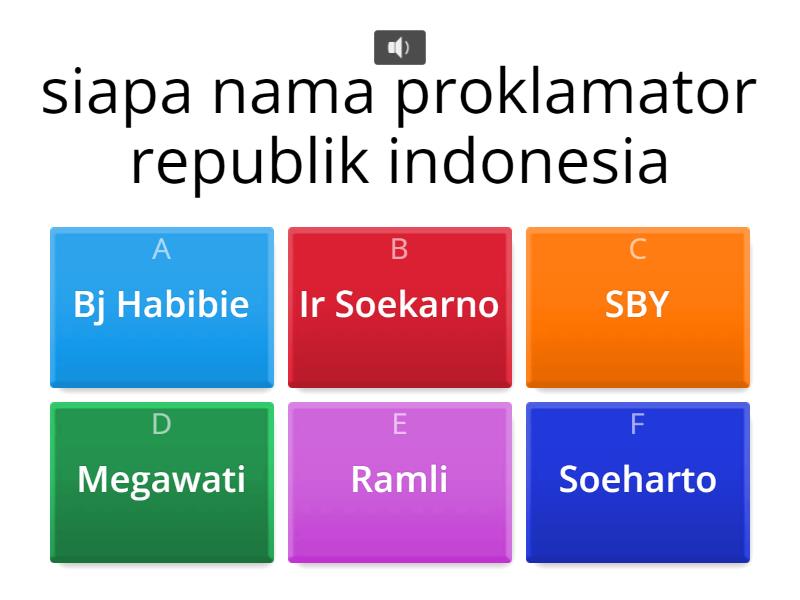 siapa nama proklamator republik indonesia

A
Bj Habibie

B
Ir Soekarno

C
SBY

D
Megawati

E
Ramli

F
Soeharto